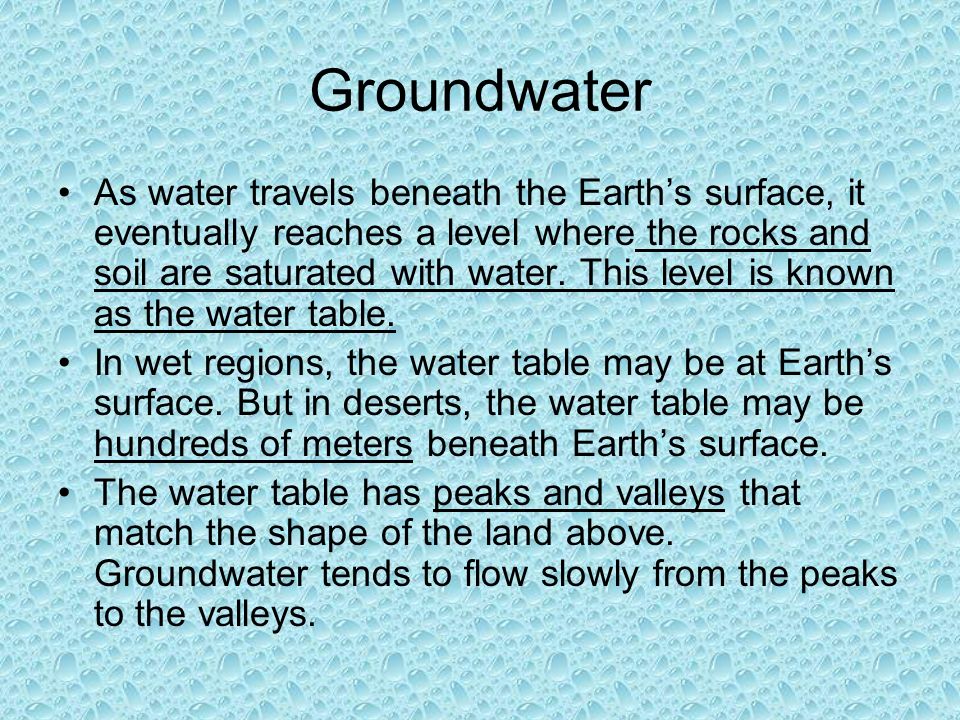 Groundwater

• As water travels beneath the Earth’s surface, it eventually reaches a level where the rocks and soil are saturated with water. This level is known as the water table.

• In wet regions, the water table may be at Earth’s surface. But in deserts, the water table may be hundreds of meters beneath Earth’s surface.

• The water table has peaks and valleys that match the shape of the land above. Groundwater tends to flow slowly from the peaks to the valleys.